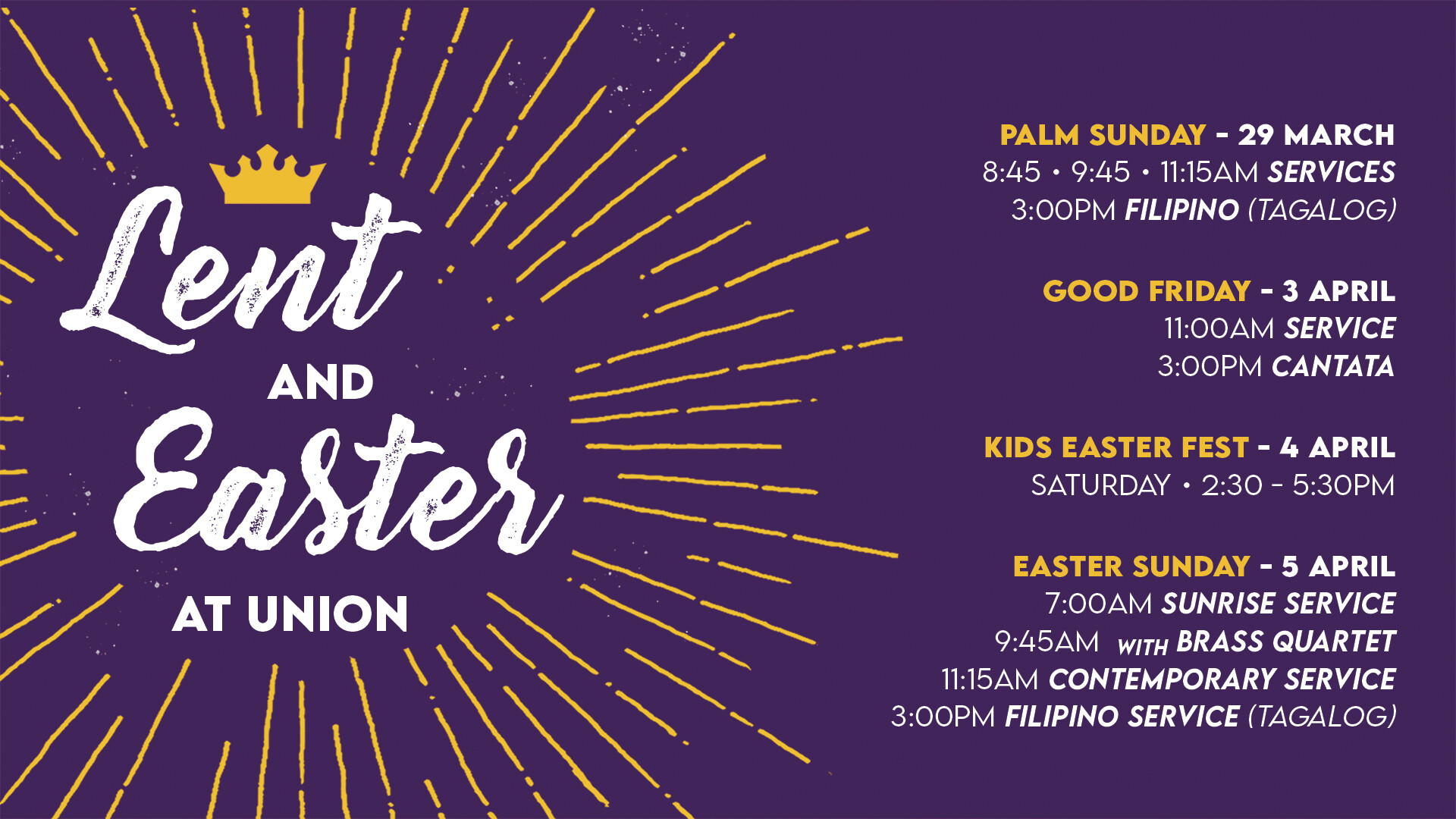 Lent
AND
Easter
AT UNION

PALM SUNDAY - 29 MARCH
8:45 • 9:45 • 11:15AM SERVICES
3:00PM FILIPINO (TAGALOG)

GOOD FRIDAY - 3 APRIL
11:00AM SERVICE
3:00PM CANTATA

KIDS EASTER FEST - 4 APRIL
SATURDAY • 2:30 - 5:30PM

EASTER SUNDAY - 5 APRIL
7:00AM SUNRISE SERVICE
9:45AM WITH BRASS QUARTET
11:15AM CONTEMPORARY SERVICE
3:00PM FILIPINO SERVICE (TAGALOG)